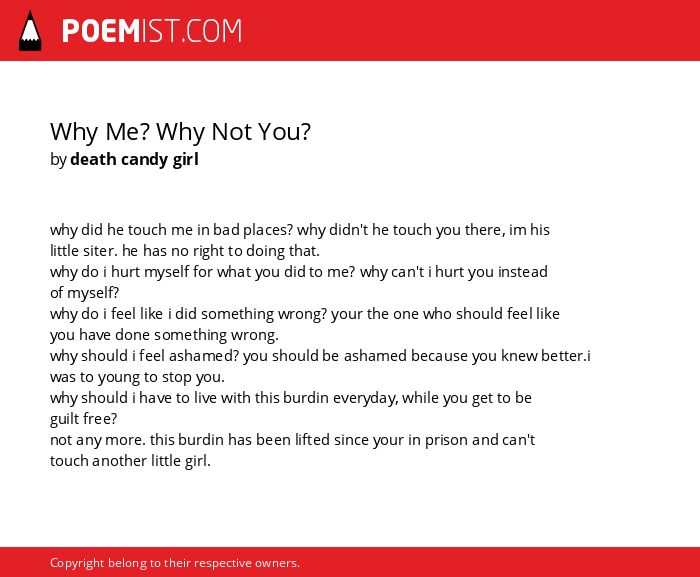 POEMIST.COM

Why Me? Why Not You?
by death candy girl

why did he touch me in bad places? why didn't he touch you there, im his little siter. he has no right to doing that.
why do i hurt myself for what you did to me? why can't i hurt you instead of myself?
why do i feel like i did something wrong? your the one who should feel like you have done something wrong.
why should i feel ashamed? you should be ashamed because you knew better.i was to young to stop you.
why should i have to live with this burdin everyday, while you get to be guilt free?
not any more. this burdin has been lifted since your in prison and can't touch another little girl.

Copyright belong to their respective owners.